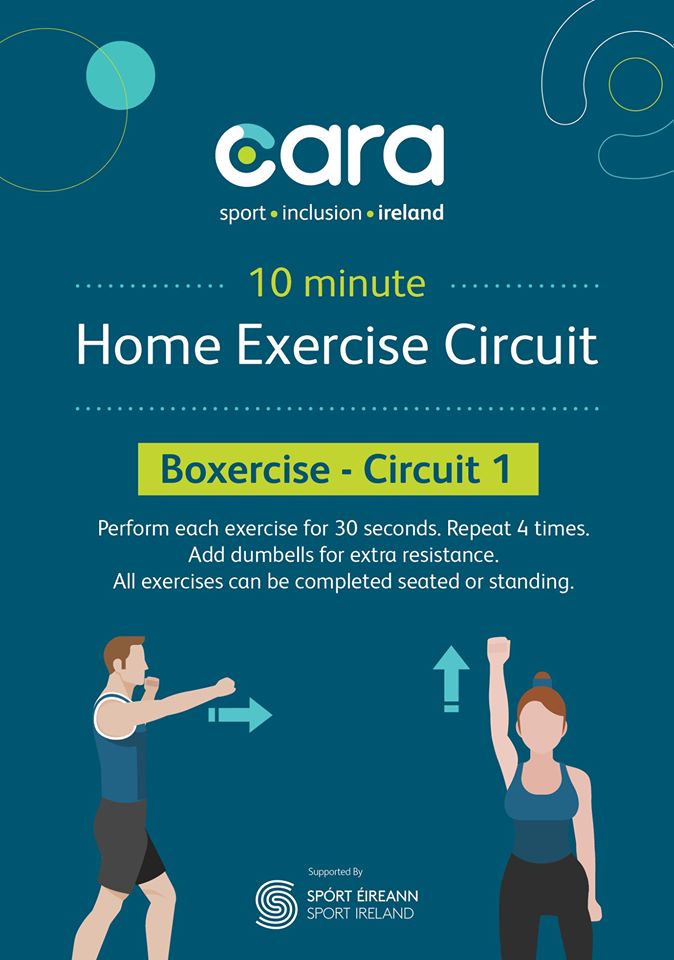 cara

sport • inclusion • ireland

10 minute

Home Exercise Circuit

Boxercise - Circuit 1

Perform each exercise for 30 seconds. Repeat 4 times.
Add dumbells for extra resistance.
All exercises can be completed seated or standing.

Supported By

SPÓRT ÉIREANN
SPORT IRELAND